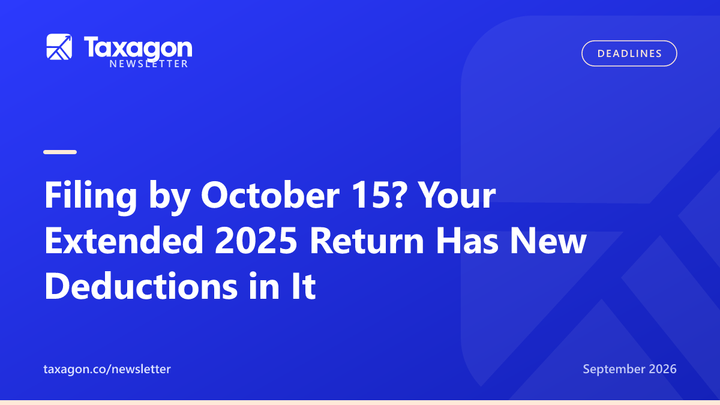 Taxagon
NEWSLETTER

DEADLINES

Filing by October 15? Your Extended 2025 Return Has New Deductions in It

taxagon.co/newsletter

September 2026